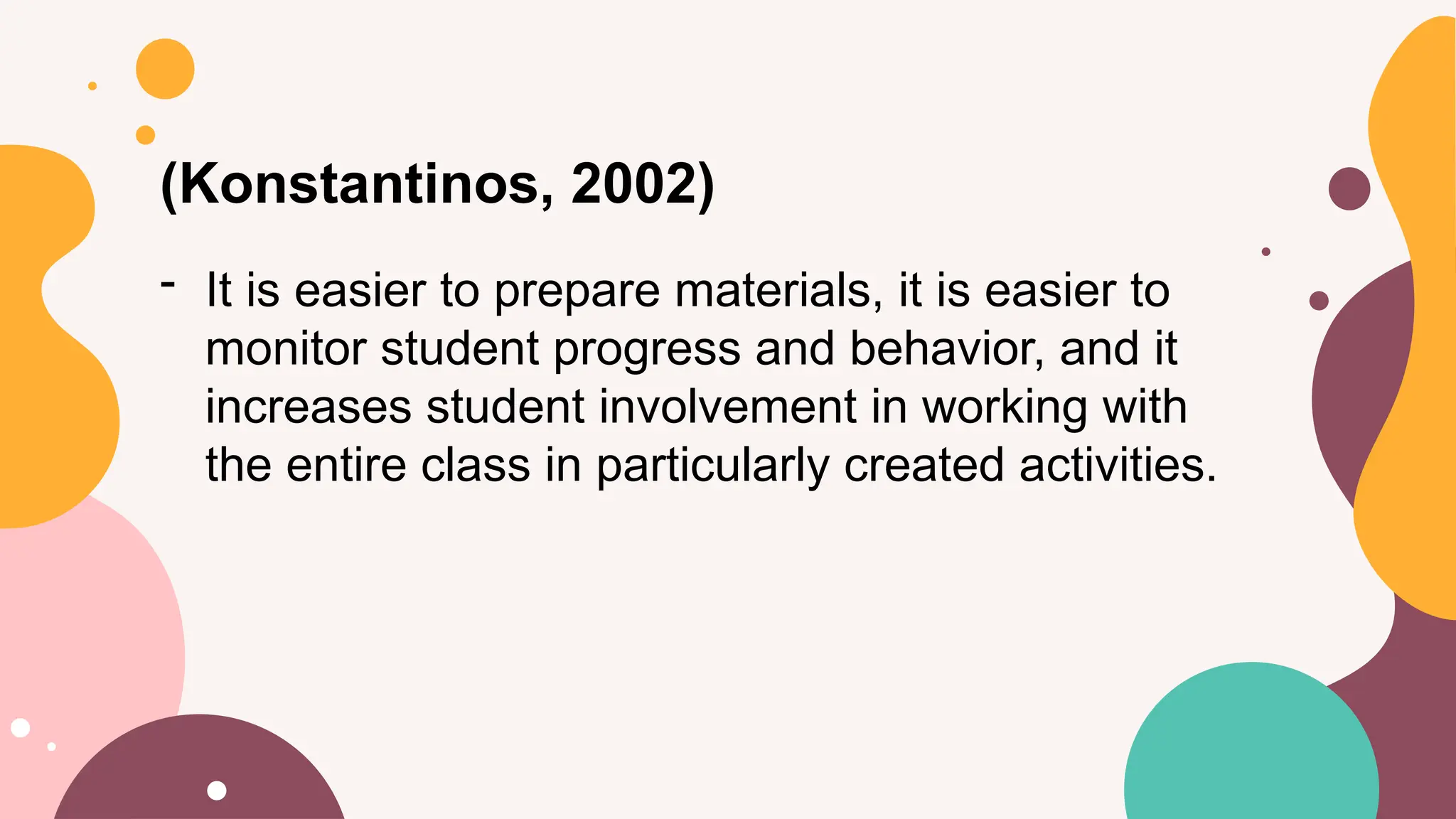 (Konstantinos, 2002)

- It is easier to prepare materials, it is easier to monitor student progress and behavior, and it increases student involvement in working with the entire class in particularly created activities.